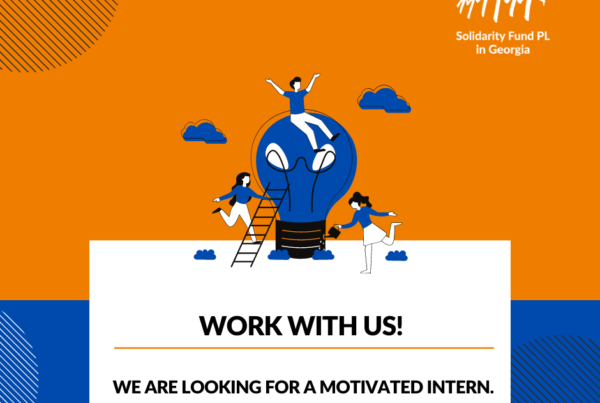 Solidarity Fund PL in Georgia

WORK WITH US!

WE ARE LOOKING FOR A MOTIVATED INTERN.